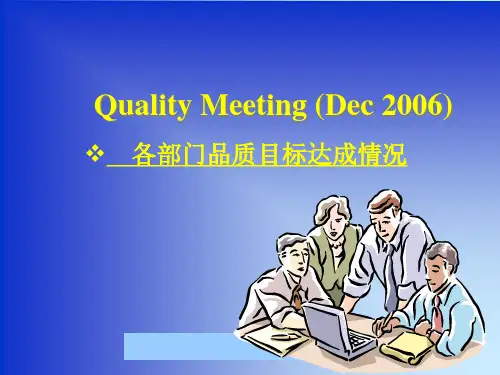 Quality Meeting (Dec 2006)

❖ 各部门品质目标达成情况